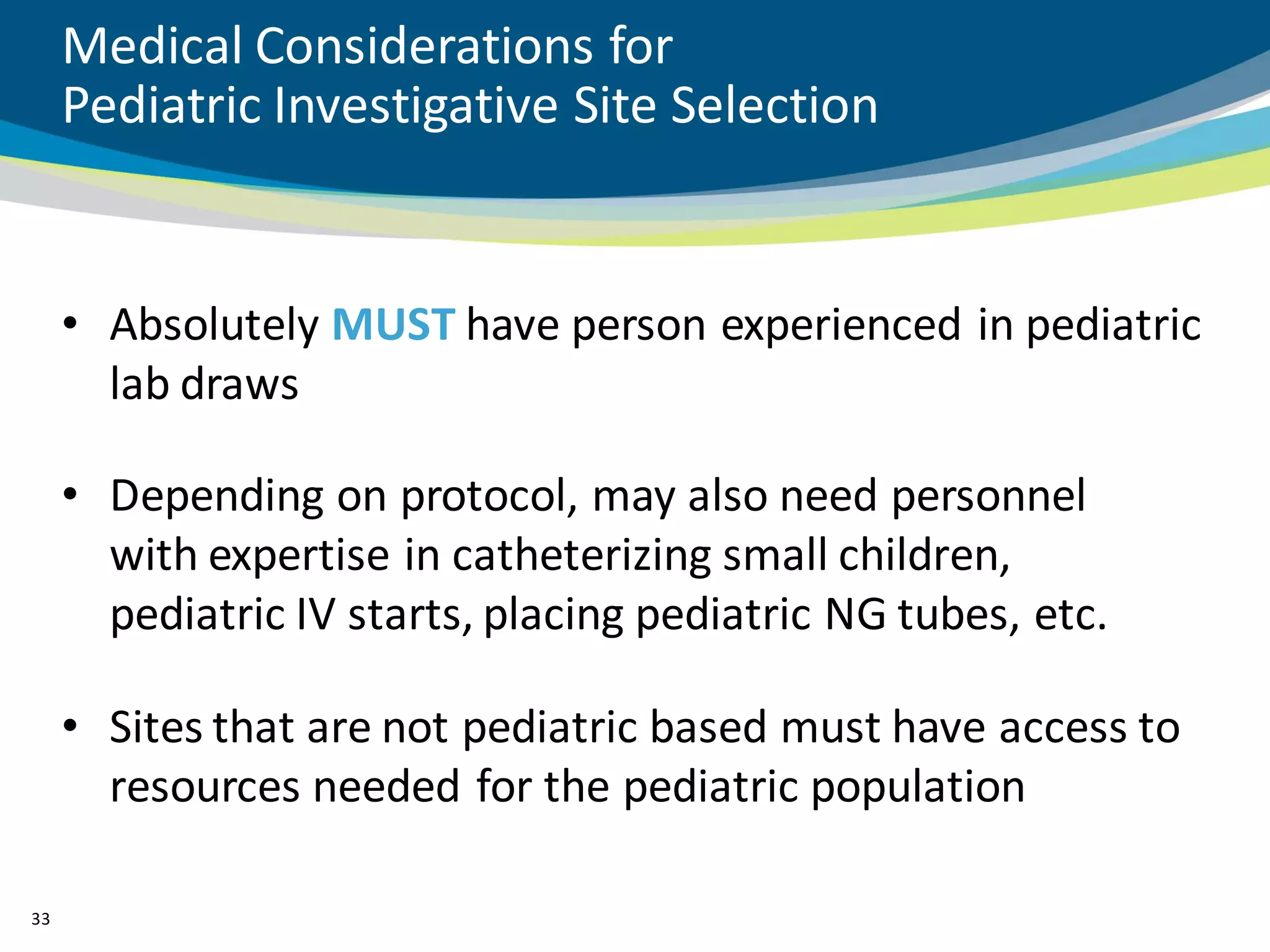 Medical Considerations for
Pediatric Investigative Site Selection

• Absolutely MUST have person experienced in pediatric lab draws

• Depending on protocol, may also need personnel with expertise in catheterizing small children, pediatric IV starts, placing pediatric NG tubes, etc.

• Sites that are not pediatric based must have access to resources needed for the pediatric population

33